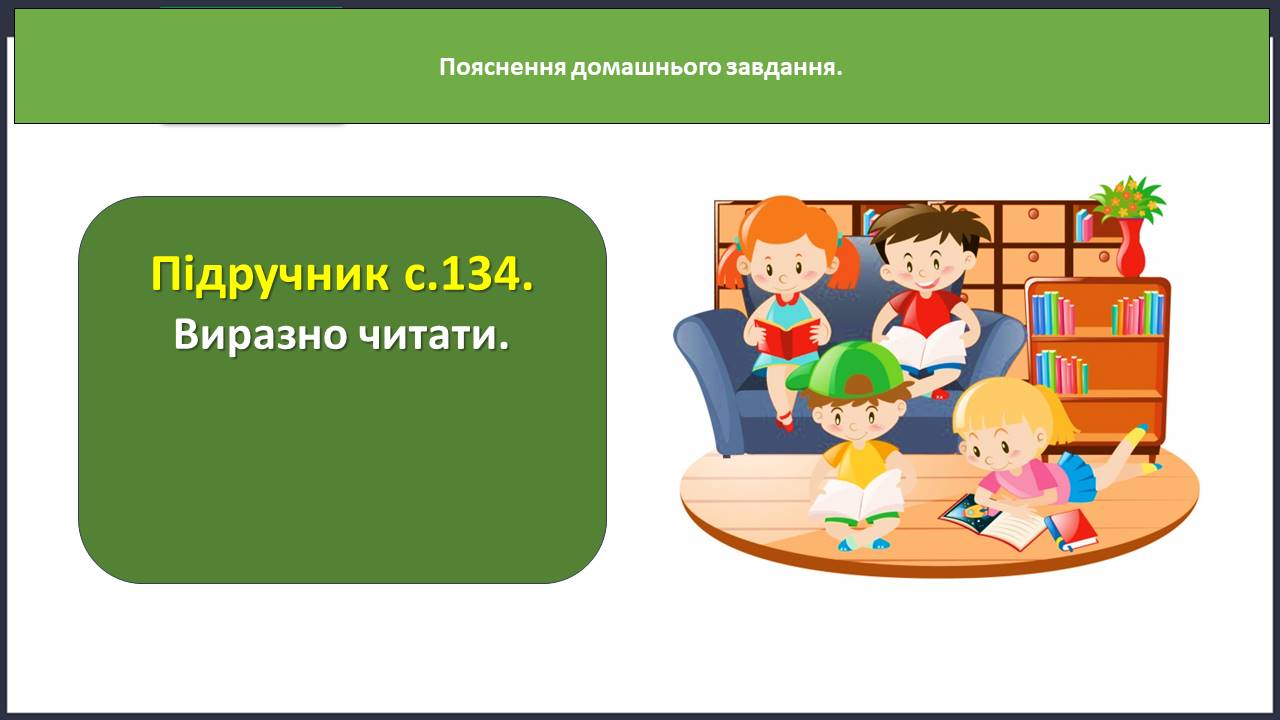 Пояснення домашнього завдання.

Підручник с.134.
Виразно читати.